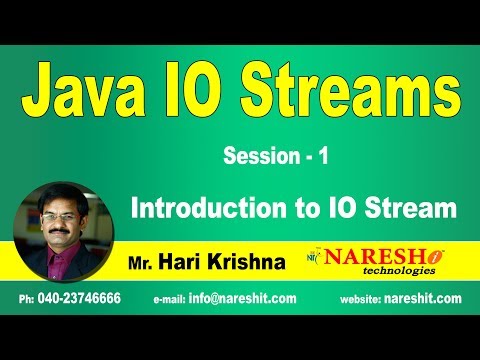 Java IO Streams

Session - 1

Introduction to IO Stream

Mr. Hari Krishna

NARESH i technologies

Ph: 040-23746666 e-mail: info@nareshit.com website: nareshit.com